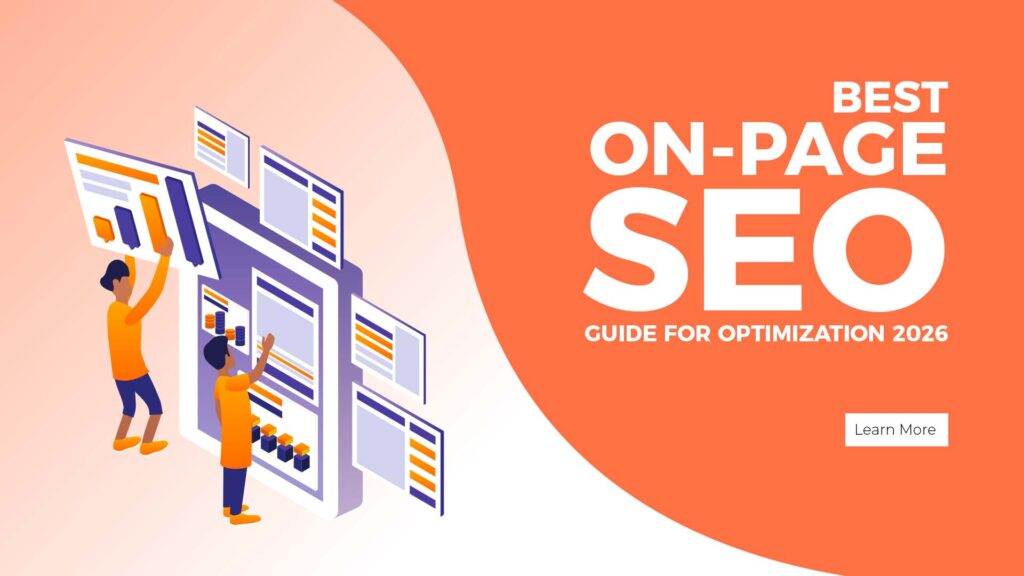 BEST
ON-PAGE
SEO
GUIDE FOR OPTIMIZATION 2026

Learn More